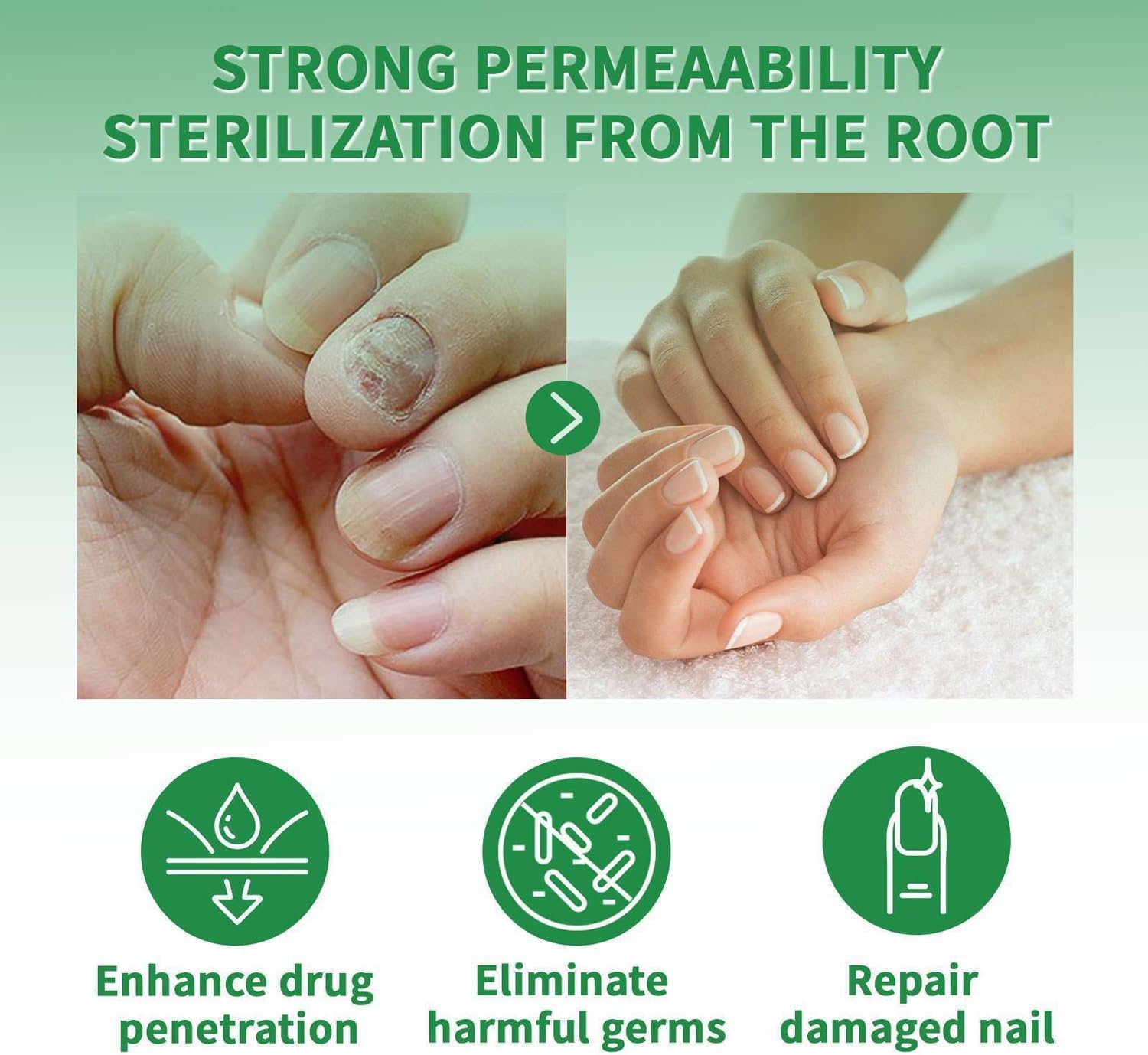 STRONG PERMEAABILITY STERILIZATION FROM THE ROOT

Enhance drug penetration

Eliminate harmful germs

Repair damaged nail